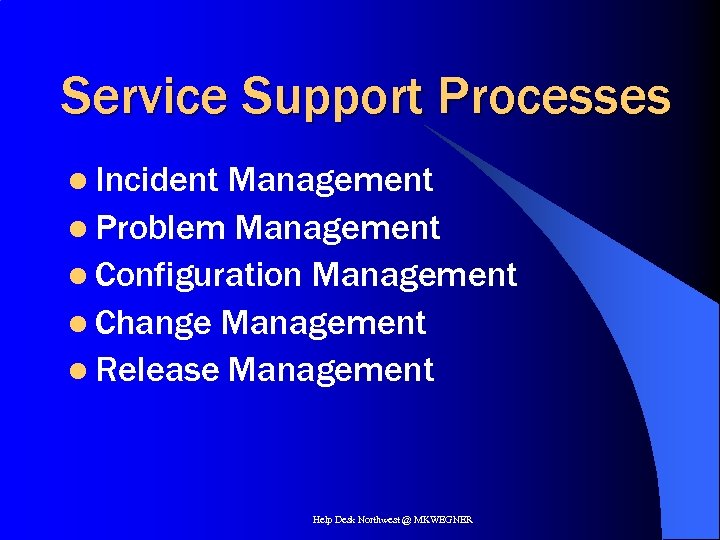 Service Support Processes

- Incident Management
- Problem Management
- Configuration Management
- Change Management
- Release Management

Help Desk Northwest @ MKWEGNER